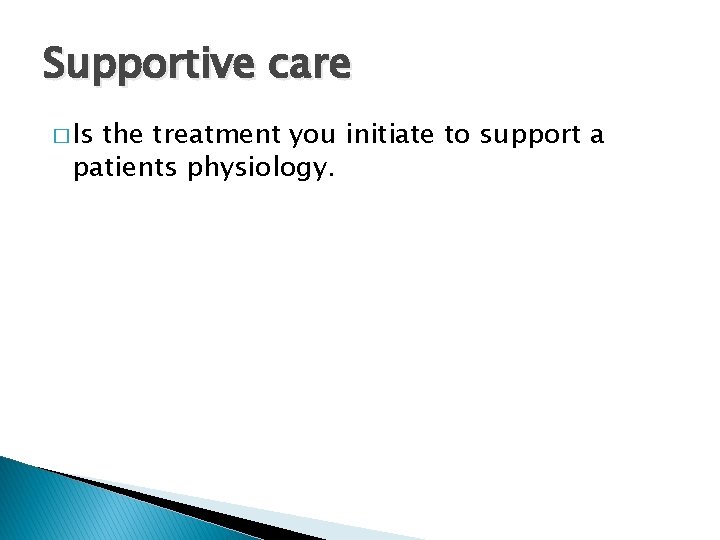 Supportive care

□ Is the treatment you initiate to support a patients physiology.